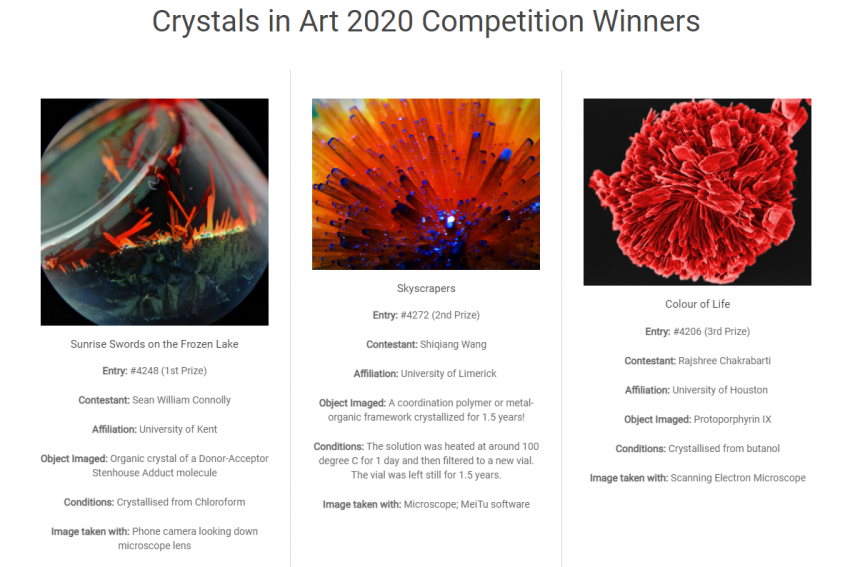 Crystals in Art 2020 Competition Winners

Sunrise Swords on the Frozen Lake

Entry: #4248 (1st Prize)

Contestant: Sean William Connolly

Affiliation: University of Kent

Object Imaged: Organic crystal of a Donor-Acceptor Stenhouse Adduct molecule

Conditions: Crystallised from Chloroform

Image taken with: Phone camera looking down microscope lens

Skyscrapers

Entry: #4272 (2nd Prize)

Contestant: Shiqiang Wang

Affiliation: University of Limerick

Object Imaged: A coordination polymer or metal-organic framework crystallized for 1.5 years!

Conditions: The solution was heated at around 100 degree C for 1 day and then filtered to a new vial. The vial was left still for 1.5 years.

Image taken with: Microscope; MeiTu software

Colour of Life

Entry: #4206 (3rd Prize)

Contestant: Rajshree Chakrabarti

Affiliation: University of Houston

Object Imaged: Protoporphyrin IX

Conditions: Crystallised from butanol

Image taken with: Scanning Electron Microscope